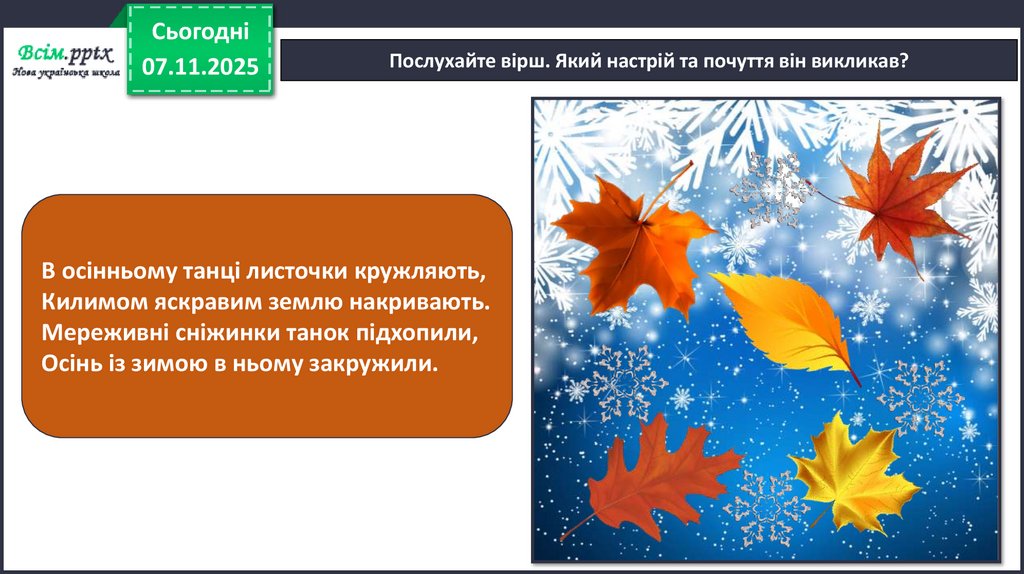 Всім.pptx
Нова українська школа

Сьогодні
07.11.2025

Послухайте вірш. Який настрій та почуття він викликав?

В осінньому танці листочки кружляють,
Килимом яскравим землю накривають.
Мереживні сніжинки танок підхопили,
Осінь із зимою в ньому закружили.